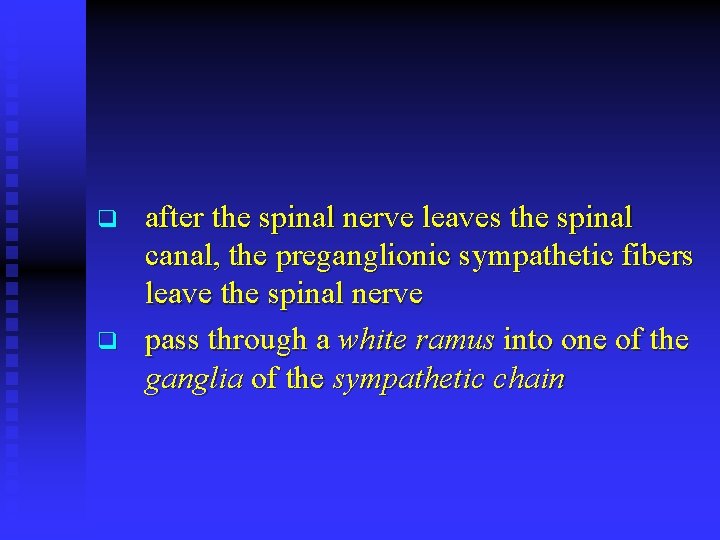 ❑ after the spinal nerve leaves the spinal canal, the preganglionic sympathetic fibers leave the spinal nerve

❑ pass through a white ramus into one of the ganglia of the sympathetic chain